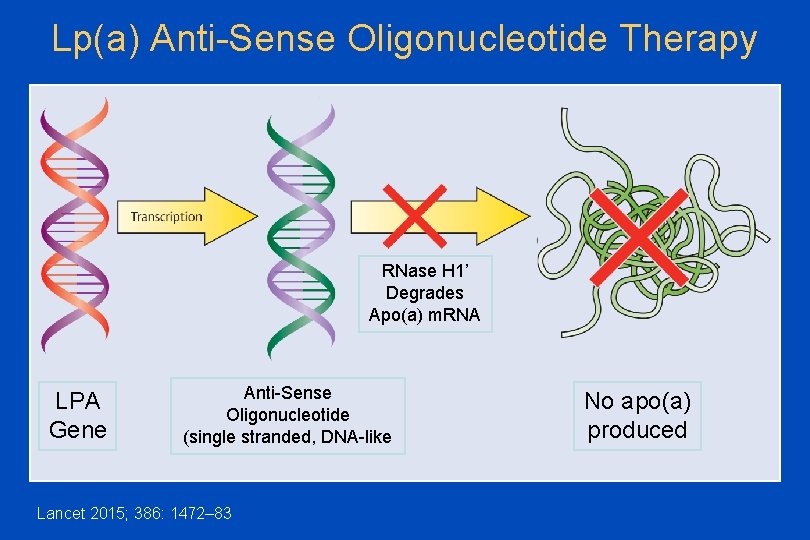 Lp(a) Anti-Sense Oligonucleotide Therapy

Transcription

RNase H1'
Degrades
Apo(a) mRNA

LPA
Gene

Anti-Sense
Oligonucleotide
(single stranded, DNA-like

No apo(a)
produced

Lancet 2015; 386: 1472–83